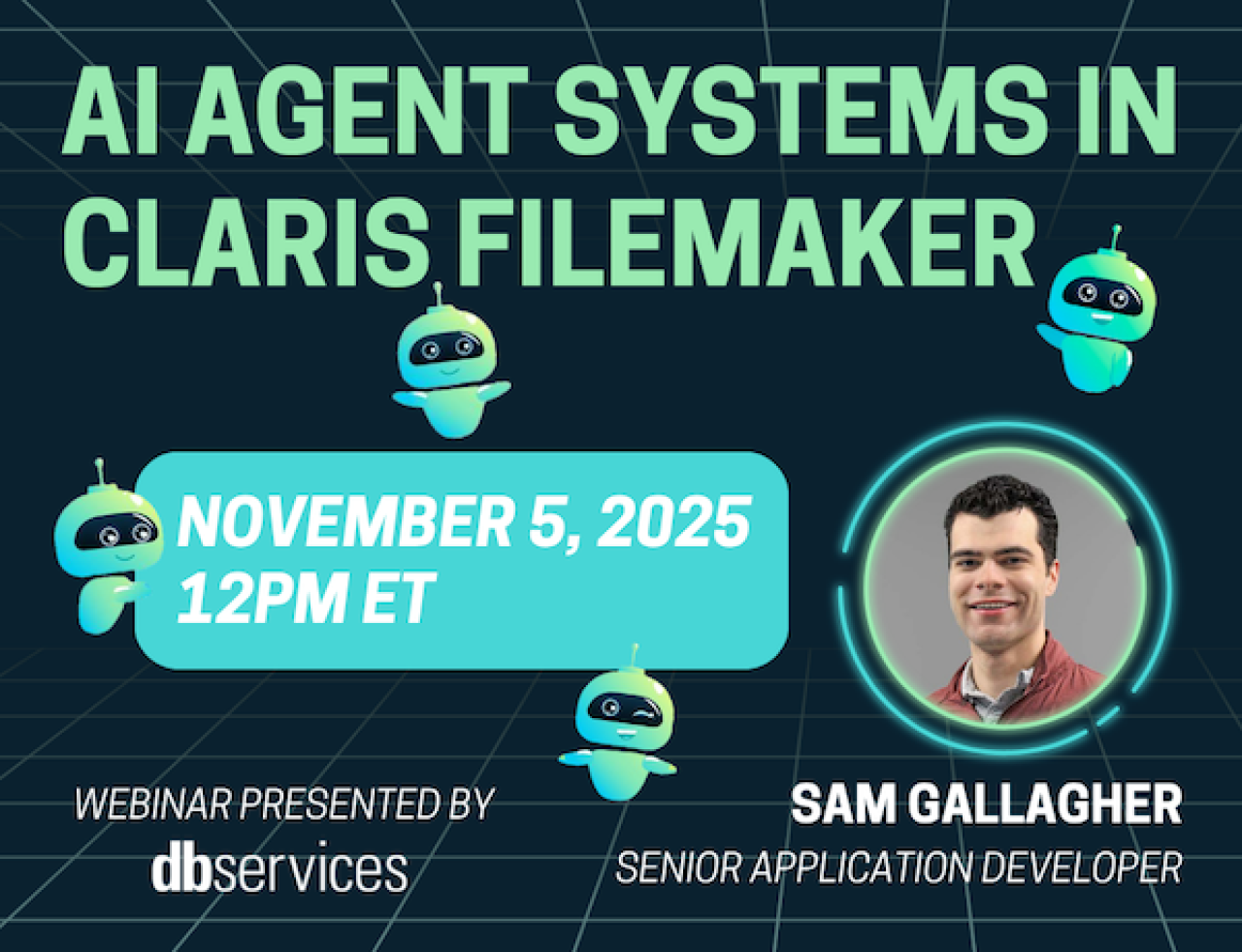 AI AGENT SYSTEMS IN CLARIS FILEMAKER

NOVEMBER 5, 2025
12PM ET

WEBINAR PRESENTED BY
dbservices

SAM GALLAGHER
SENIOR APPLICATION DEVELOPER